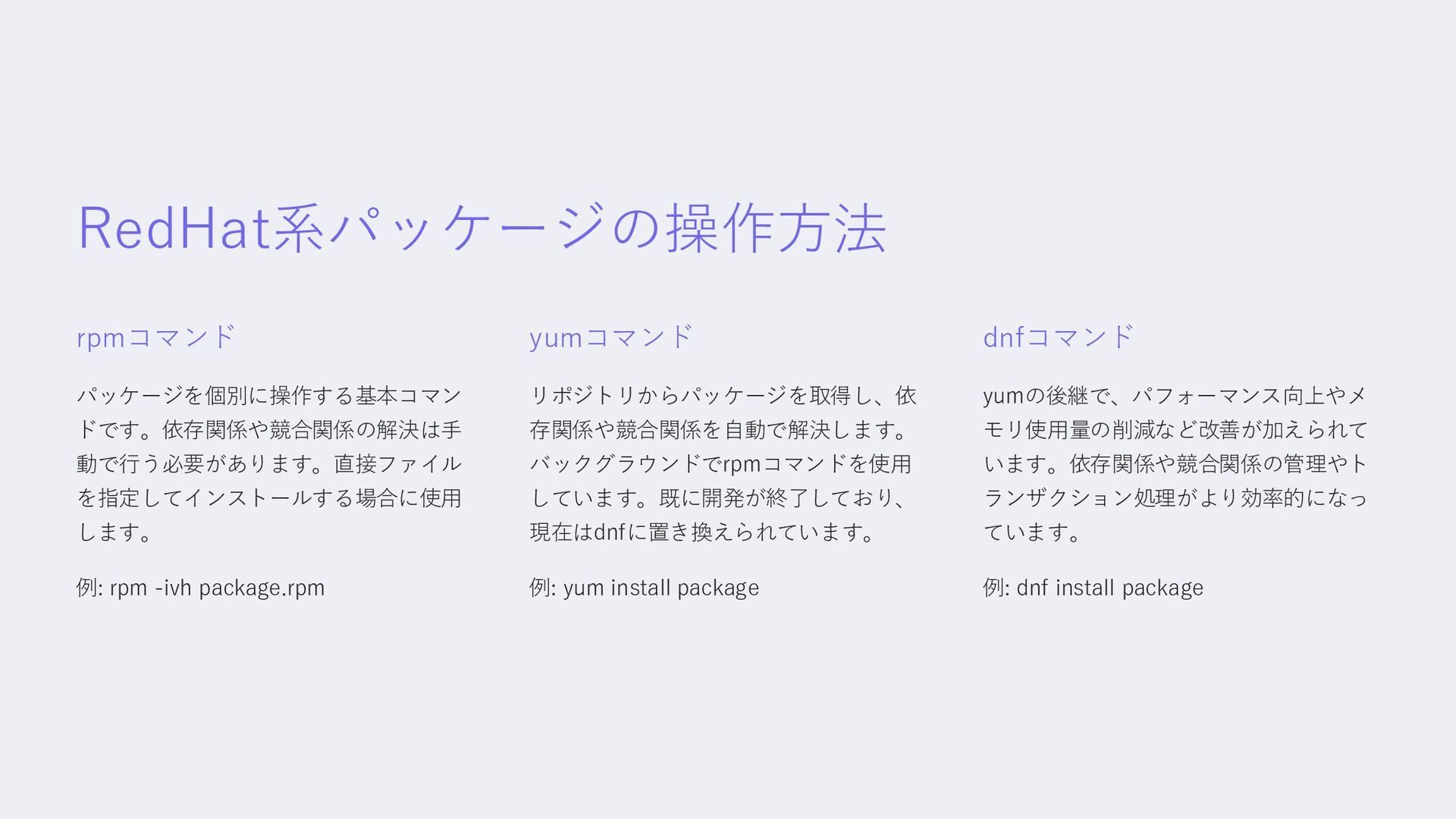 RedHat系パッケージの操作方法

rpmコマンド

パッケージを個別に操作する基本コマンドです。依存関係や競合関係の解決は手動で行う必要があります。直接ファイルを指定してインストールする場合に使用します。

例: rpm -ivh package.rpm

yumコマンド

リポジトリからパッケージを取得し、依存関係や競合関係を自動で解決します。バックグラウンドでrpmコマンドを使用しています。既に開発が終了しており、現在はdnfに置き換えられています。

例: yum install package

dnfコマンド

yumの後継で、パフォーマンス向上やメモリ使用量の削減など改善が加えられています。依存関係や競合関係の管理やトランザクション処理がより効率的になっています。

例: dnf install package